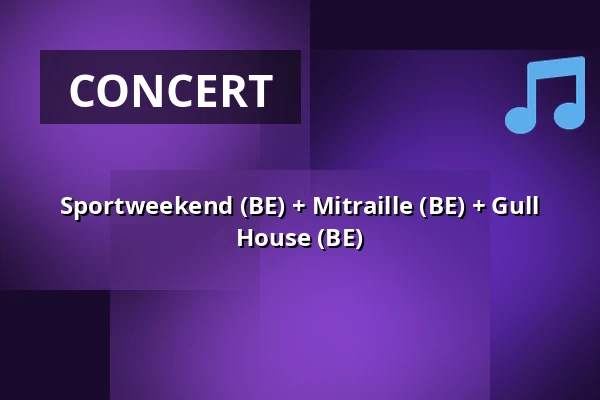 CONCERT

Sportweekend (BE) + Mitraille (BE) + Gull House (BE)